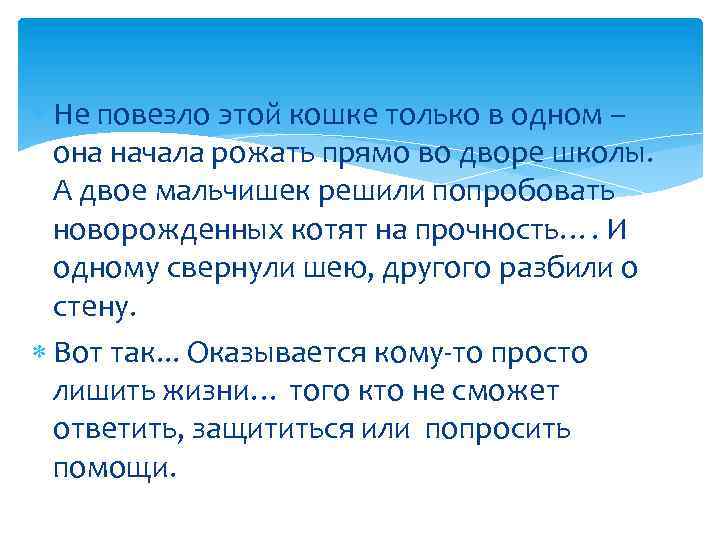 Не повезло этой кошке только в одном – она начала рожать прямо во дворе школы. А двое мальчишек решили попробовать новорожденных котят на прочность… . И одному свернули шею, другого разбили о стену.

Вот так… Оказывается кому-то просто лишить жизни… того кто не сможет ответить, защититься или попросить помощи.